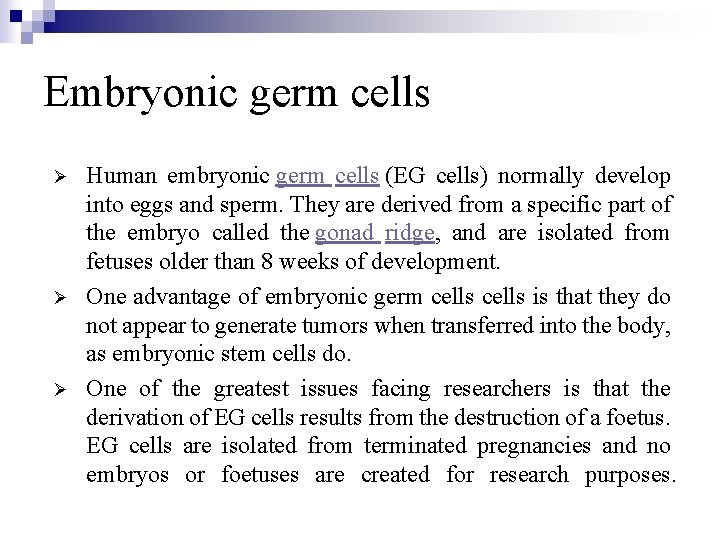 Embryonic germ cells

➢ Human embryonic germ cells (EG cells) normally develop into eggs and sperm. They are derived from a specific part of the embryo called the gonad ridge, and are isolated from fetuses older than 8 weeks of development.

➢ One advantage of embryonic germ cells cells is that they do not appear to generate tumors when transferred into the body, as embryonic stem cells do.

➢ One of the greatest issues facing researchers is that the derivation of EG cells results from the destruction of a foetus. EG cells are isolated from terminated pregnancies and no embryos or foetuses are created for research purposes.